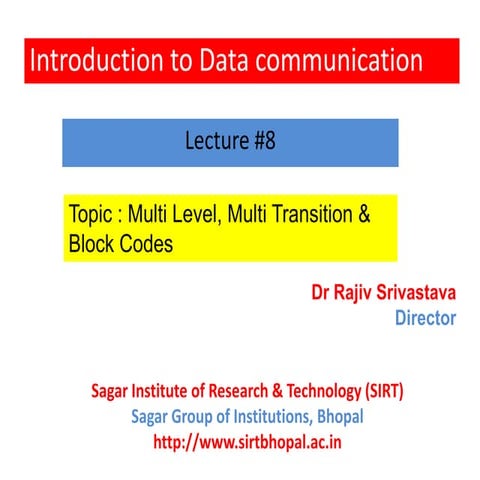 Introduction to Data communication

Lecture #8

Topic : Multi Level, Multi Transition & Block Codes

Dr Rajiv Srivastava
Director

Sagar Institute of Research & Technology (SIRT)
Sagar Group of Institutions, Bhopal
http://www.sirtbhopal.ac.in